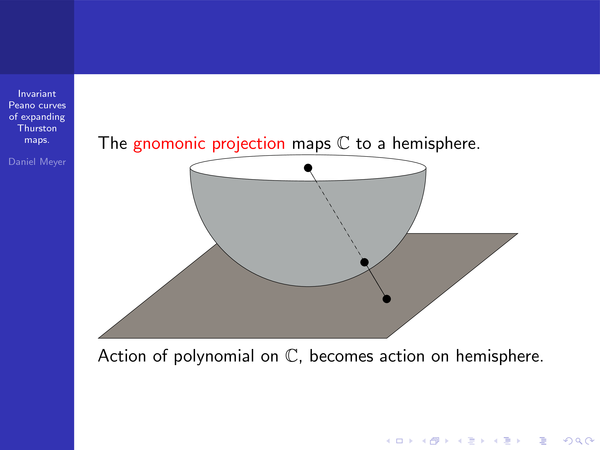 Invariant Peano curves of expanding Thurston maps.

Daniel Meyer

The gnomonic projection maps $\mathbb{C}$ to a hemisphere.

Action of polynomial on $\mathbb{C}$, becomes action on hemisphere.